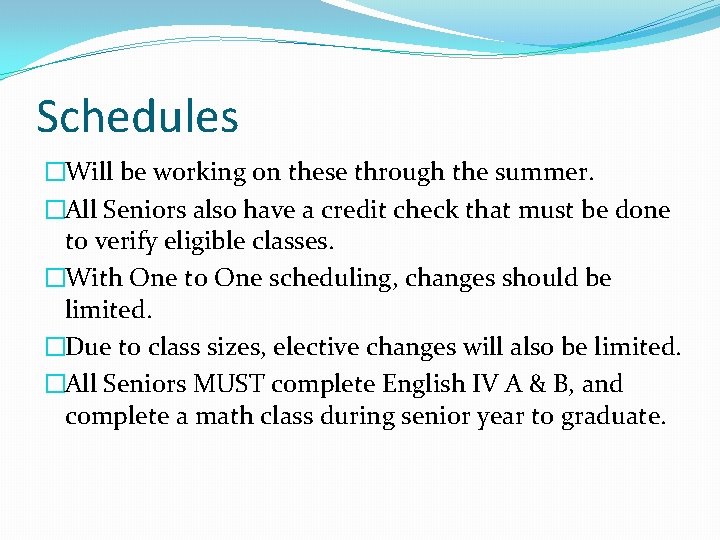 Schedules

□Will be working on these through the summer.

□All Seniors also have a credit check that must be done to verify eligible classes.

□With One to One scheduling, changes should be limited.

□Due to class sizes, elective changes will also be limited.

□All Seniors MUST complete English IV A & B, and complete a math class during senior year to graduate.